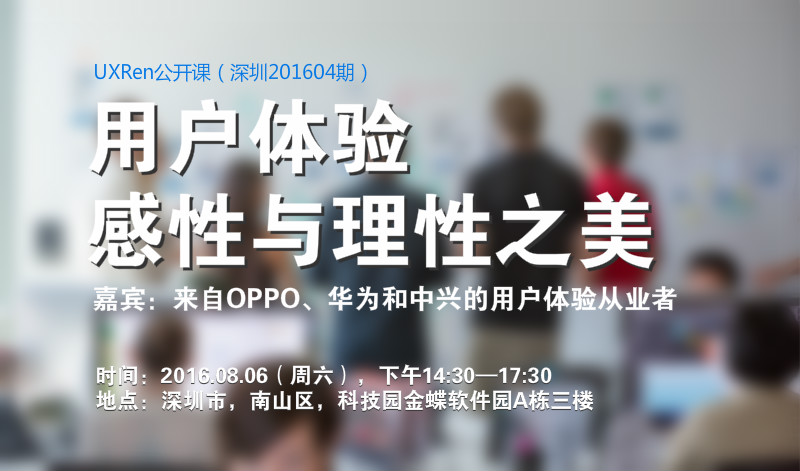 UXRen公开课（深圳201604期）

用户体验
感性与理性之美

嘉宾：来自OPPO、华为和中兴的用户体验从业者

时间：2016.08.06（周六），下午14:30—17:30
地点：深圳市，南山区，科技园金蝶软件园A栋三楼